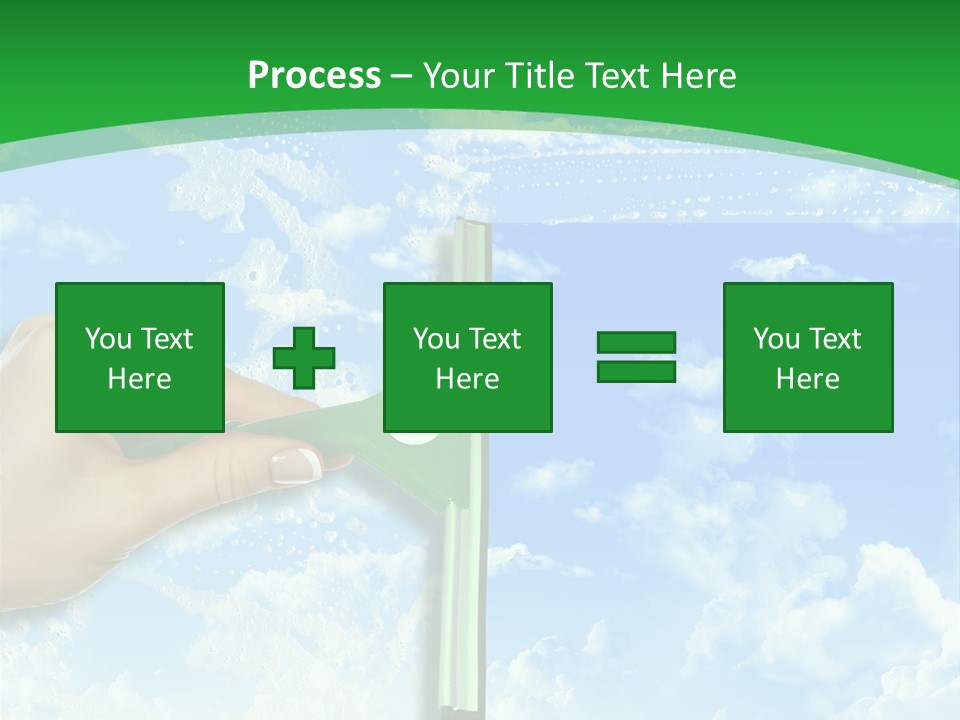 Process – Your Title Text Here

You Text Here

You Text Here

You Text Here